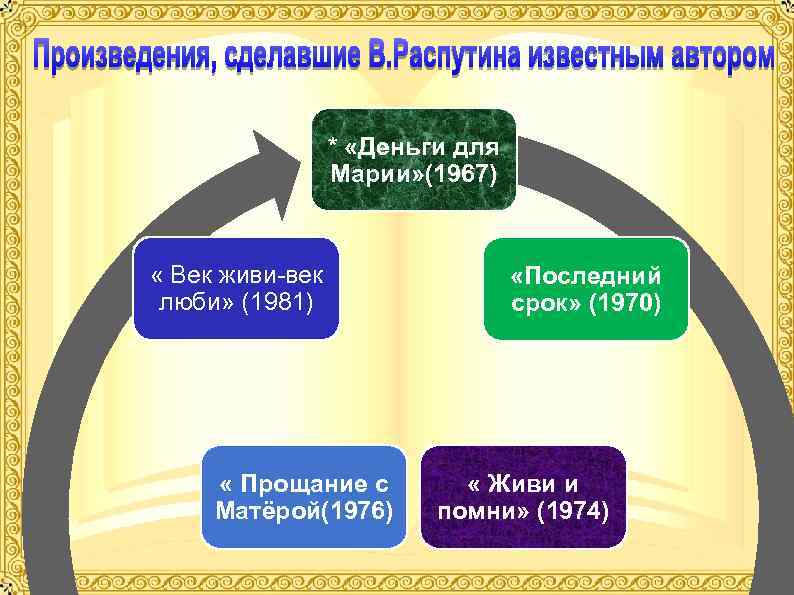 Произведения, сделавшие В.Распутина известным автором

* «Деньги для Марии»(1967)

«Последний срок» (1970)

« Живи и помни» (1974)

« Прощание с Матёрой(1976)

« Век живи-век люби» (1981)